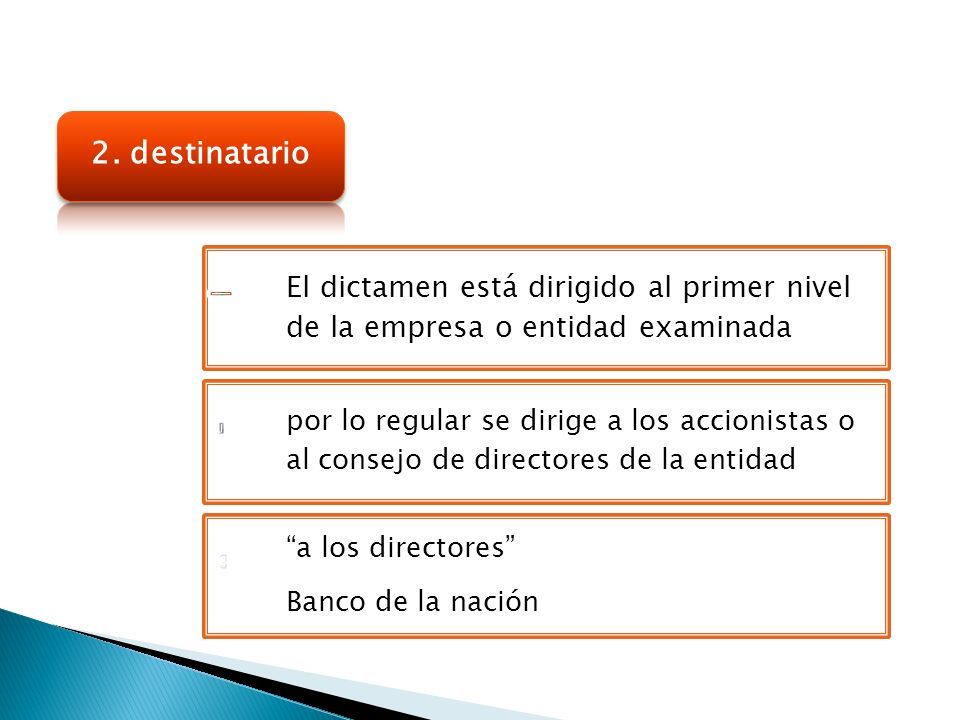 2. destinatario

El dictamen está dirigido al primer nivel de la empresa o entidad examinada

por lo regular se dirige a los accionistas o al consejo de directores de la entidad

“a los directores”

Banco de la nación